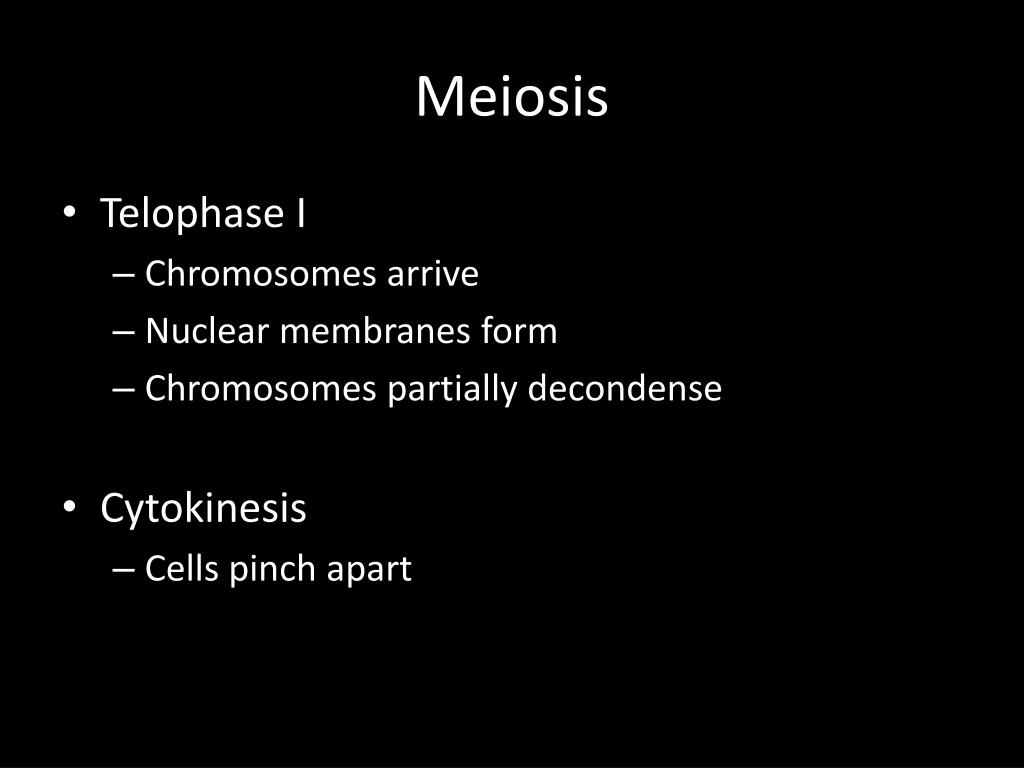 Meiosis

• Telophase I
– Chromosomes arrive
– Nuclear membranes form
– Chromosomes partially decondense

• Cytokinesis
– Cells pinch apart